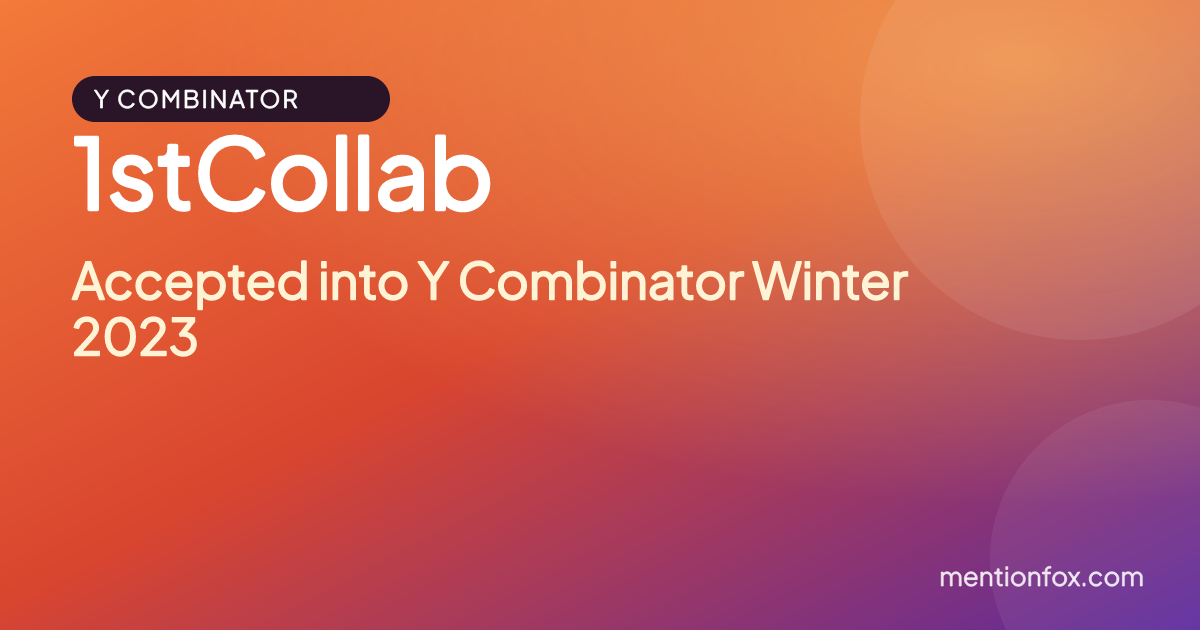 Y COMBINATOR

1stCollab

Accepted into Y Combinator Winter 2023

mentionfox.com